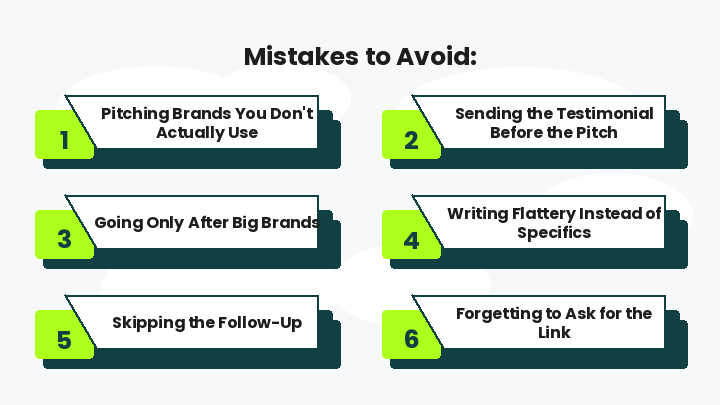 Mistakes to Avoid:

1
Pitching Brands You Don't Actually Use

2
Sending the Testimonial Before the Pitch

3
Going Only After Big Brands

4
Writing Flattery Instead of Specifics

5
Skipping the Follow-Up

6
Forgetting to Ask for the Link